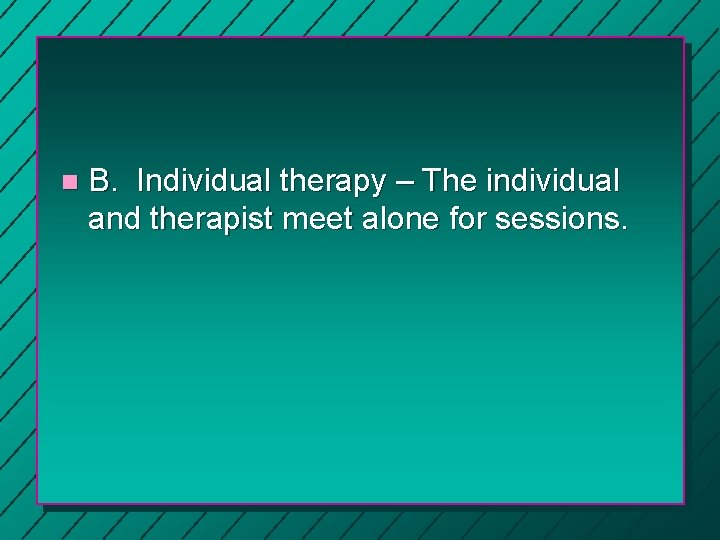 B. Individual therapy – The individual and therapist meet alone for sessions.